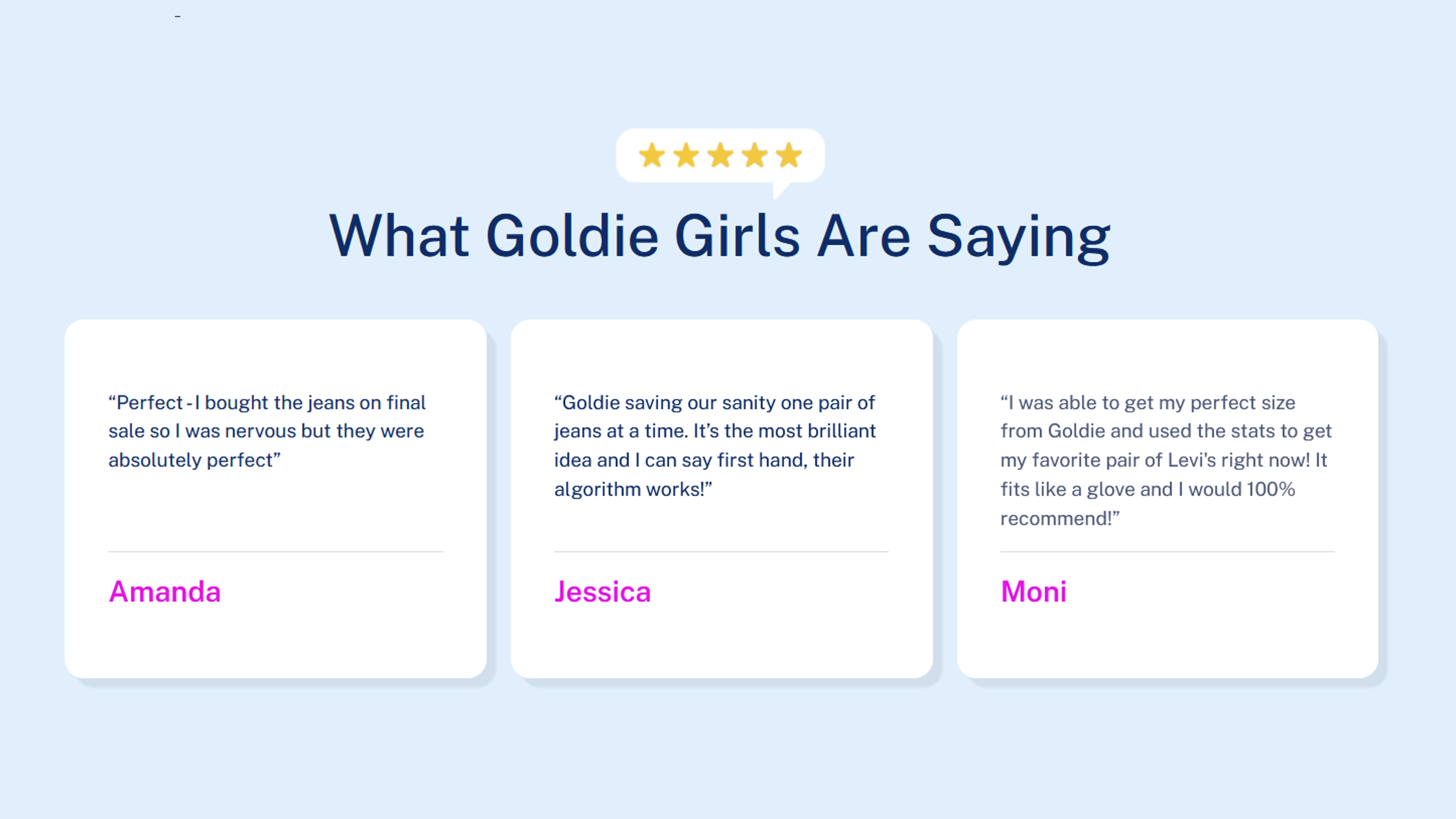 What Goldie Girls Are Saying

“Perfect - I bought the jeans on final sale so I was nervous but they were absolutely perfect”

Amanda

“Goldie saving our sanity one pair of jeans at a time. It’s the most brilliant idea and I can say first hand, their algorithm works!”

Jessica

“I was able to get my perfect size from Goldie and used the stats to get my favorite pair of Levi's right now! It fits like a glove and I would 100% recommend!”

Moni